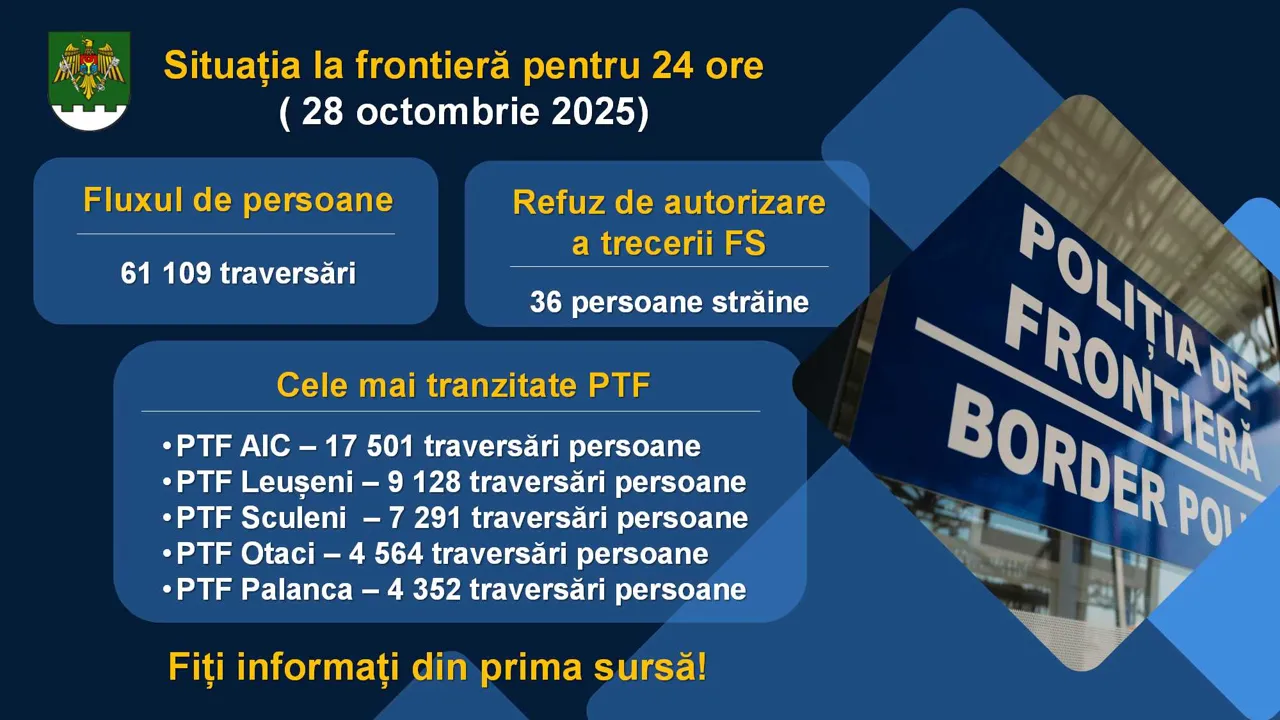 Situația la frontieră pentru 24 ore
( 28 octombrie 2025)

Fluxul de persoane

61 109 traversări

Refuz de autorizare a trecerii FS

36 persoane străine

Cele mai tranzitate PTF

•PTF AIC – 17 501 traversări persoane
•PTF Leușeni – 9 128 traversări persoane
•PTF Sculeni – 7 291 traversări persoane
•PTF Otaci – 4 564 traversări persoane
•PTF Palanca – 4 352 traversări persoane

Fiți informați din prima sursă!

POLIȚIA DE FRONTIERĂ
BORDER POL